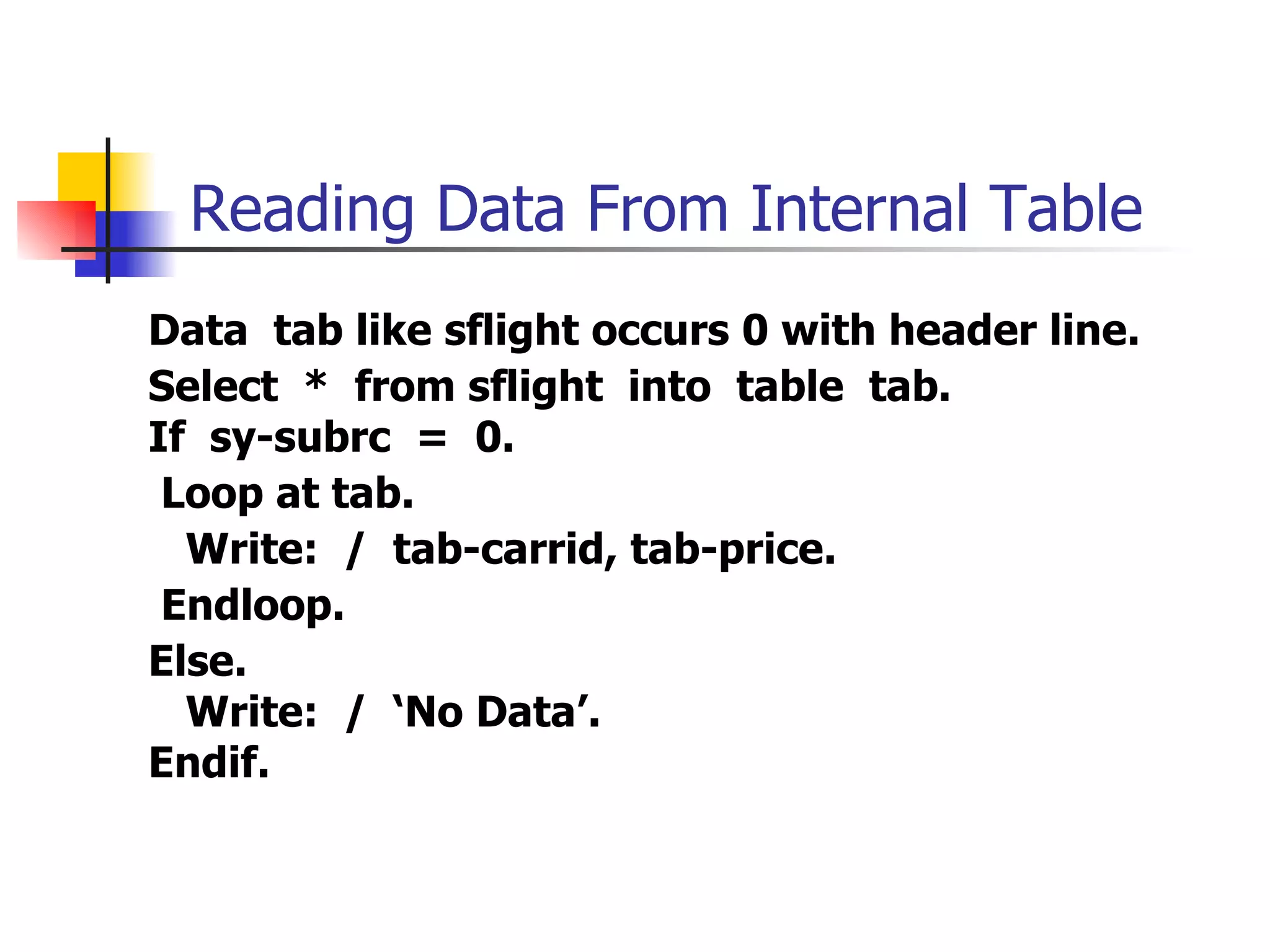 Reading Data From Internal Table

Data tab like sflight occurs 0 with header line.
Select * from sflight into table tab.
If sy-subrc = 0.
Loop at tab.
Write: / tab-carrid, tab-price.
Endloop.
Else.
Write: / ‘No Data’.
Endif.